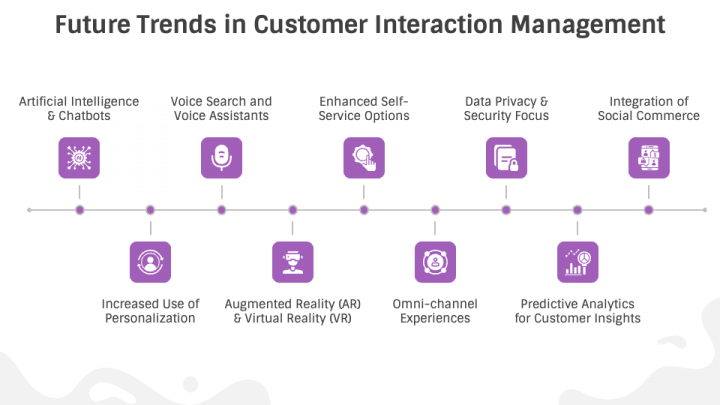 Future Trends in Customer Interaction Management

Artificial Intelligence & Chatbots

Increased Use of Personalization

Voice Search and Voice Assistants

Augmented Reality (AR) & Virtual Reality (VR)

Enhanced Self-Service Options

Omni-channel Experiences

Data Privacy & Security Focus

Predictive Analytics for Customer Insights

Integration of Social Commerce